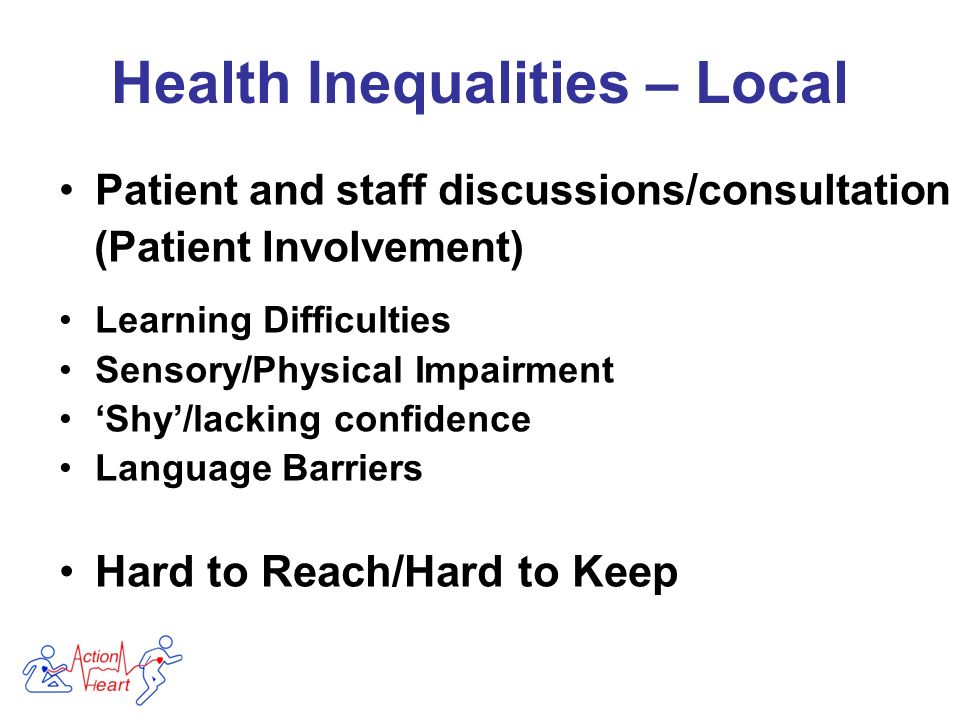 Health Inequalities – Local

• Patient and staff discussions/consultation (Patient Involvement)

• Learning Difficulties
• Sensory/Physical Impairment
• ‘Shy’/lacking confidence
• Language Barriers

• Hard to Reach/Hard to Keep

Action Heart